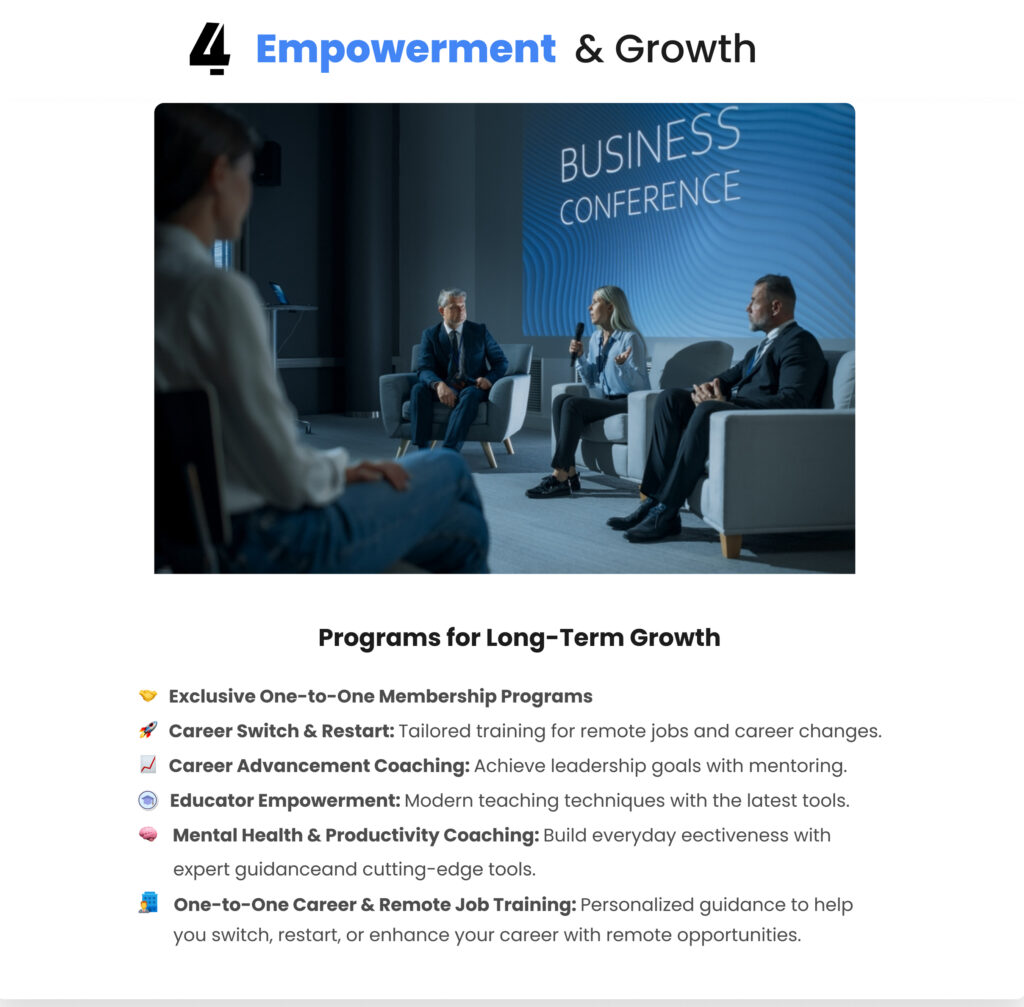 4 Empowerment & Growth

BUSINESS CONFERENCE

Programs for Long-Term Growth

🤝 Exclusive One-to-One Membership Programs
🚀 Career Switch & Restart: Tailored training for remote jobs and career changes.
📈 Career Advancement Coaching: Achieve leadership goals with mentoring.
🎓 Educator Empowerment: Modern teaching techniques with the latest tools.
🧠 Mental Health & Productivity Coaching: Build everyday eectiveness with expert guidanceand cutting-edge tools.
🧑‍💻 One-to-One Career & Remote Job Training: Personalized guidance to help you switch, restart, or enhance your career with remote opportunities.